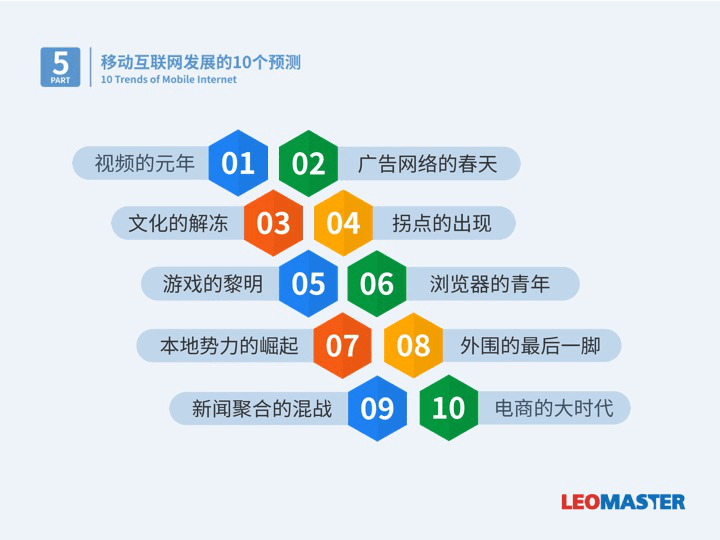 5
PART
移动互联网发展的10个预测
10 Trends of Mobile Internet

视频的元年 01
02 广告网络的春天
文化的解冻 03
04 拐点的出现
游戏的黎明 05
06 浏览器的青年
本地势力的崛起 07
08 外围的最后一脚
新闻聚合的混战 09
10 电商的大时代

LEOMASTER